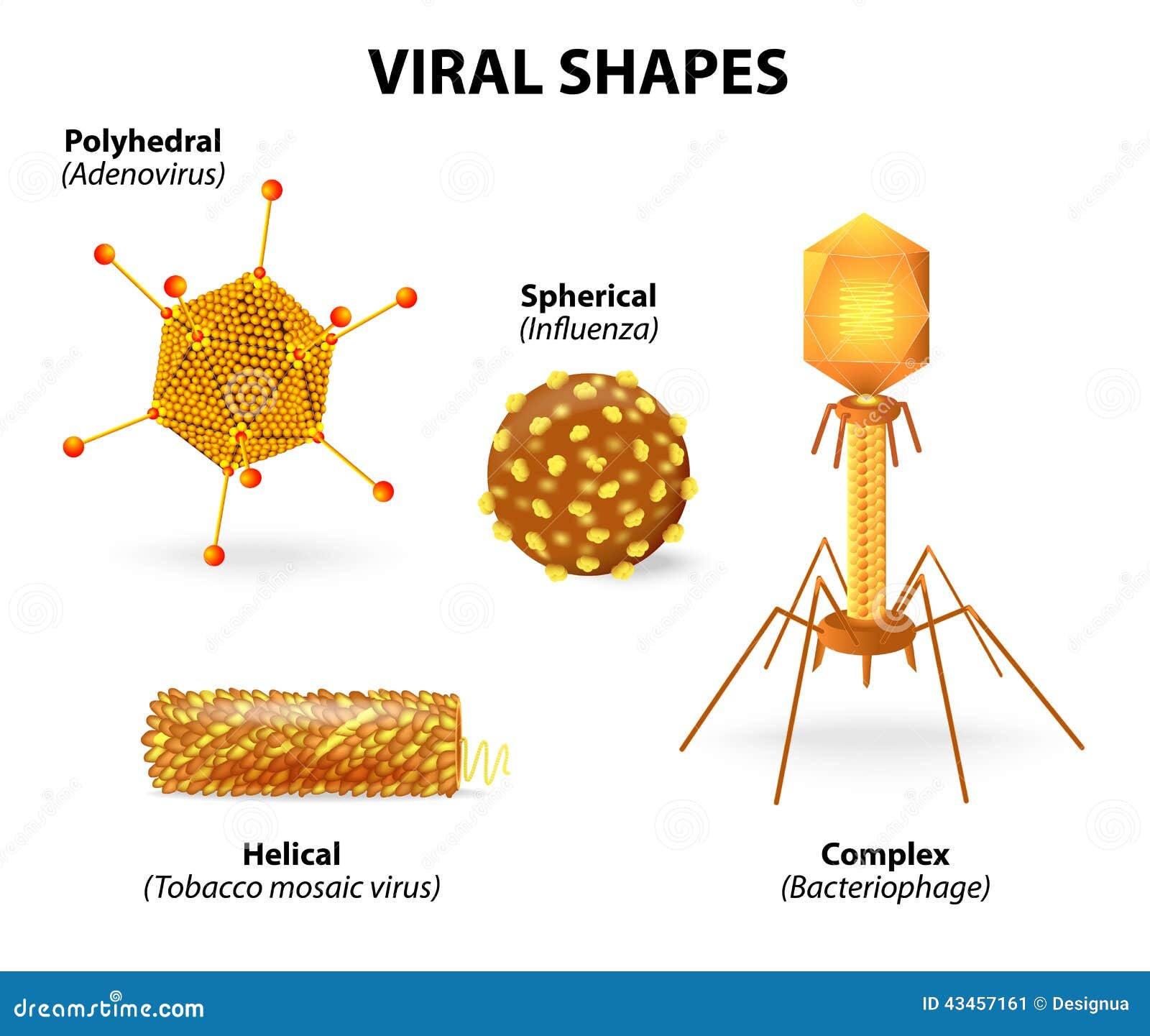 VIRAL SHAPES

Polyhedral
(Adenovirus)

Spherical
(Influenza)

Helical
(Tobacco mosaic virus)

Complex
(Bacteriophage)

dreamstime.com

ID 43457161 © Designua